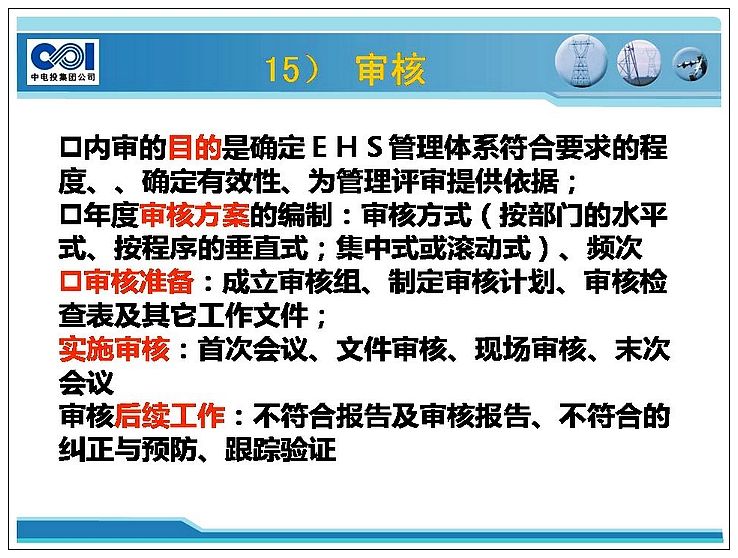 CPI
中电投集团公司

15） 审核

口内审的目的是确定ＥＨＳ管理体系符合要求的程度、、确定有效性、为管理评审提供依据；
口年度审核方案的编制：审核方式（按部门的水平式、按程序的垂直式；集中式或滚动式）、频次
口审核准备：成立审核组、制定审核计划、审核检查表及其它工作文件；
实施审核：首次会议、文件审核、现场审核、末次会议
审核后续工作：不符合报告及审核报告、不符合的纠正与预防、跟踪验证